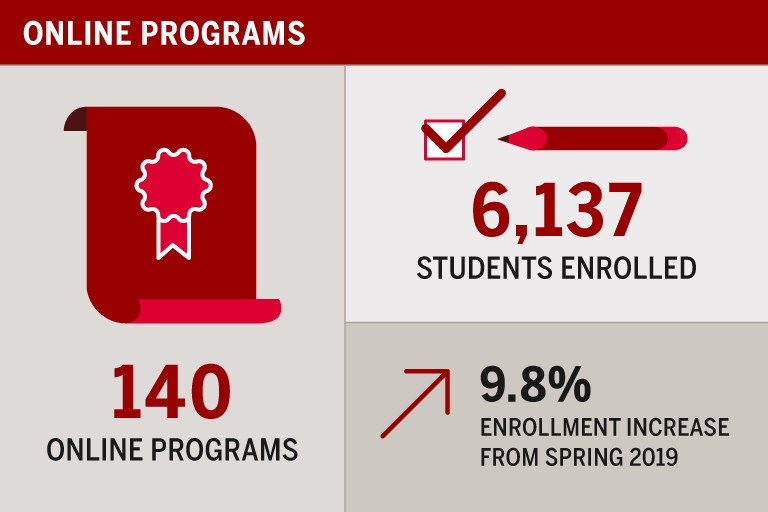 ONLINE PROGRAMS

140
ONLINE PROGRAMS

6,137
STUDENTS ENROLLED

9.8%
ENROLLMENT INCREASE FROM SPRING 2019